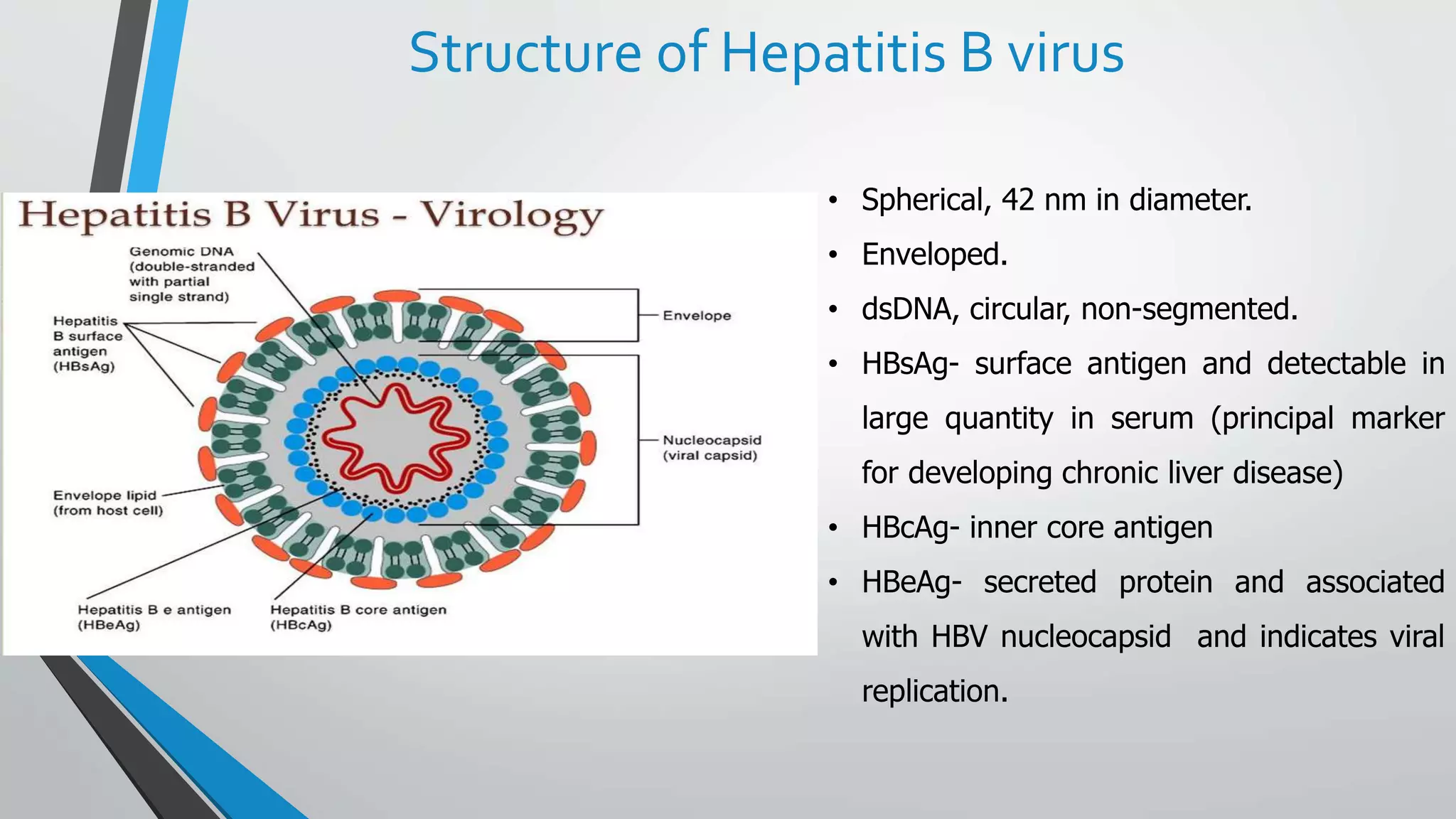 Structure of Hepatitis B virus

Hepatitis B Virus - Virology

Genomic DNA (double-stranded with partial single strand)

Hepatitis B surface antigen (HBsAg)

Envelope

Nucleocapsid (viral capsid)

Envelope lipid (from host cell)

Hepatitis B e antigen (HBeAg)

Hepatitis B core antigen (HBcAg)

• Spherical, 42 nm in diameter.
• Enveloped.
• dsDNA, circular, non-segmented.
• HBsAg- surface antigen and detectable in large quantity in serum (principal marker for developing chronic liver disease)
• HBcAg- inner core antigen
• HBeAg- secreted protein and associated with HBV nucleocapsid and indicates viral replication.